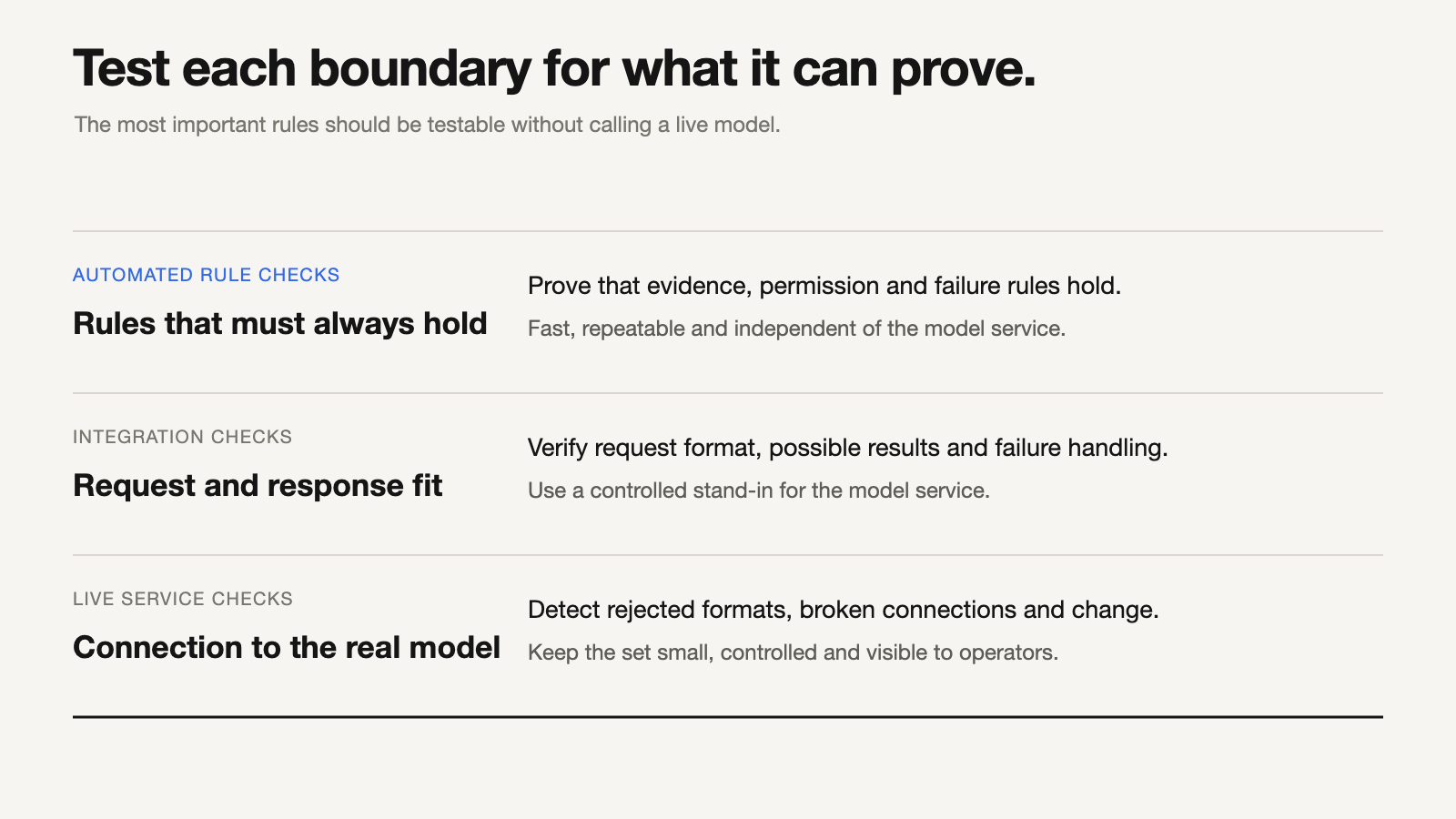 Test each boundary for what it can prove.

The most important rules should be testable without calling a live model.

AUTOMATED RULE CHECKS

Rules that must always hold

Prove that evidence, permission and failure rules hold.

Fast, repeatable and independent of the model service.

INTEGRATION CHECKS

Request and response fit

Verify request format, possible results and failure handling.

Use a controlled stand-in for the model service.

LIVE SERVICE CHECKS

Connection to the real model

Detect rejected formats, broken connections and change.

Keep the set small, controlled and visible to operators.